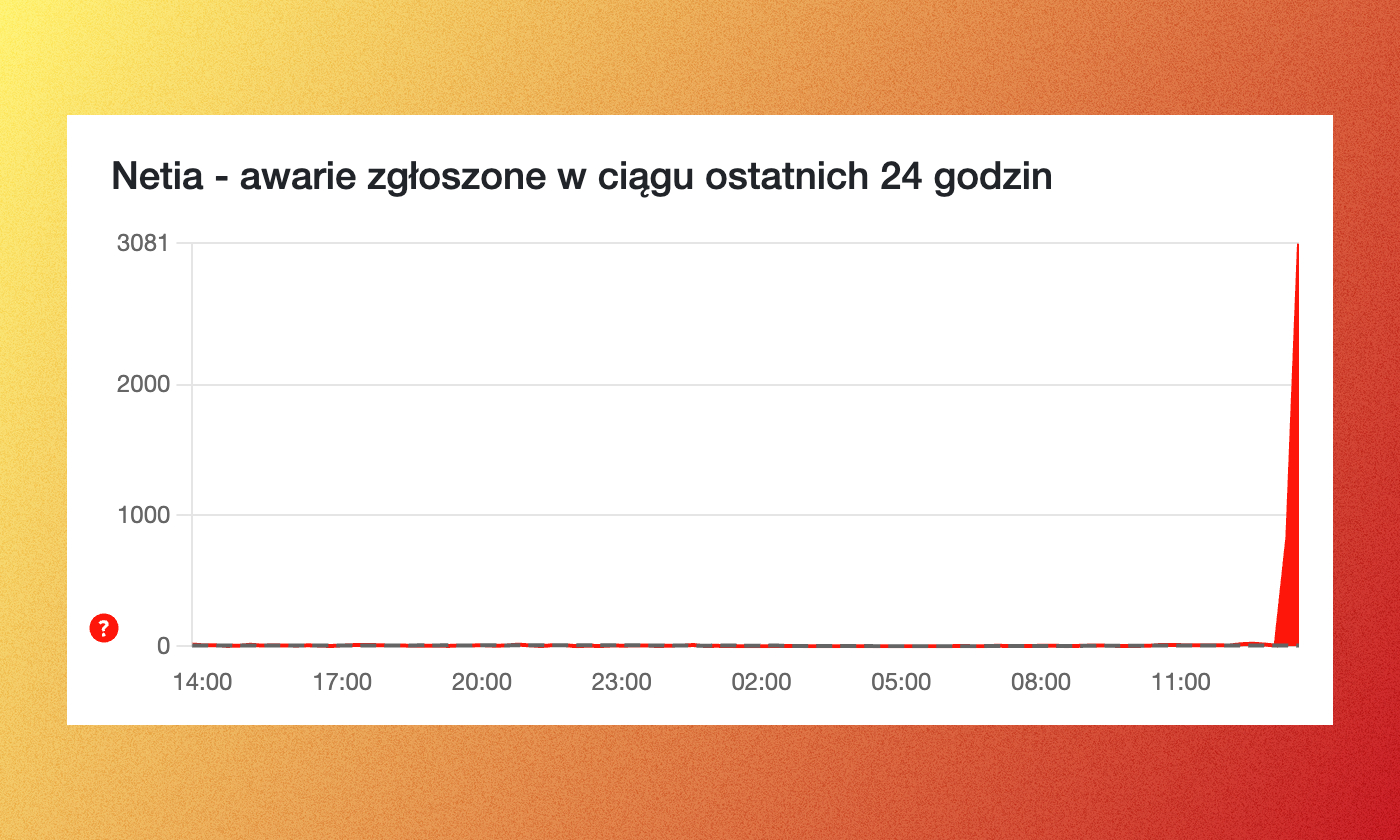 Netia - awarie zgłoszone w ciągu ostatnich 24 godzin

3081
2000
1000
?
0
14:00
17:00
20:00
23:00
02:00
05:00
08:00
11:00